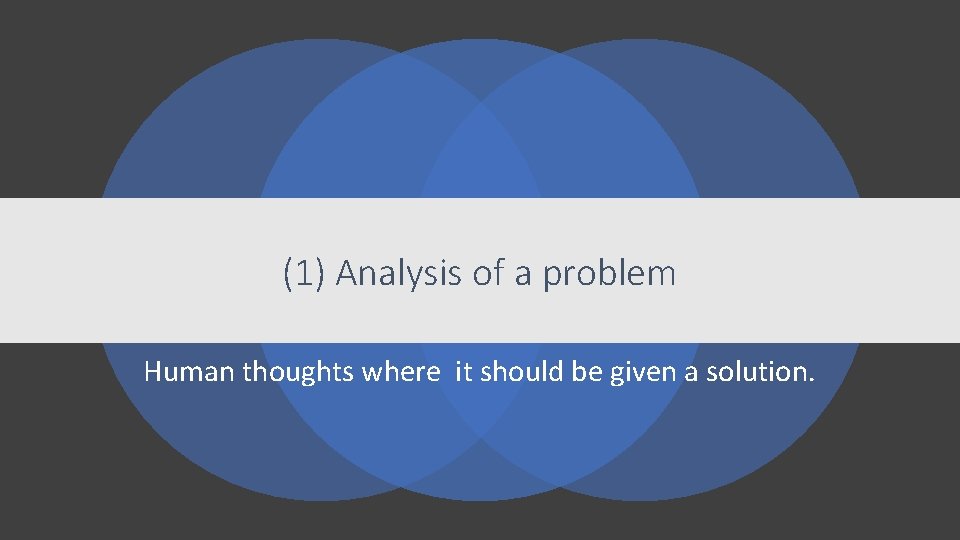 (1) Analysis of a problem

Human thoughts where  it should be given a solution.